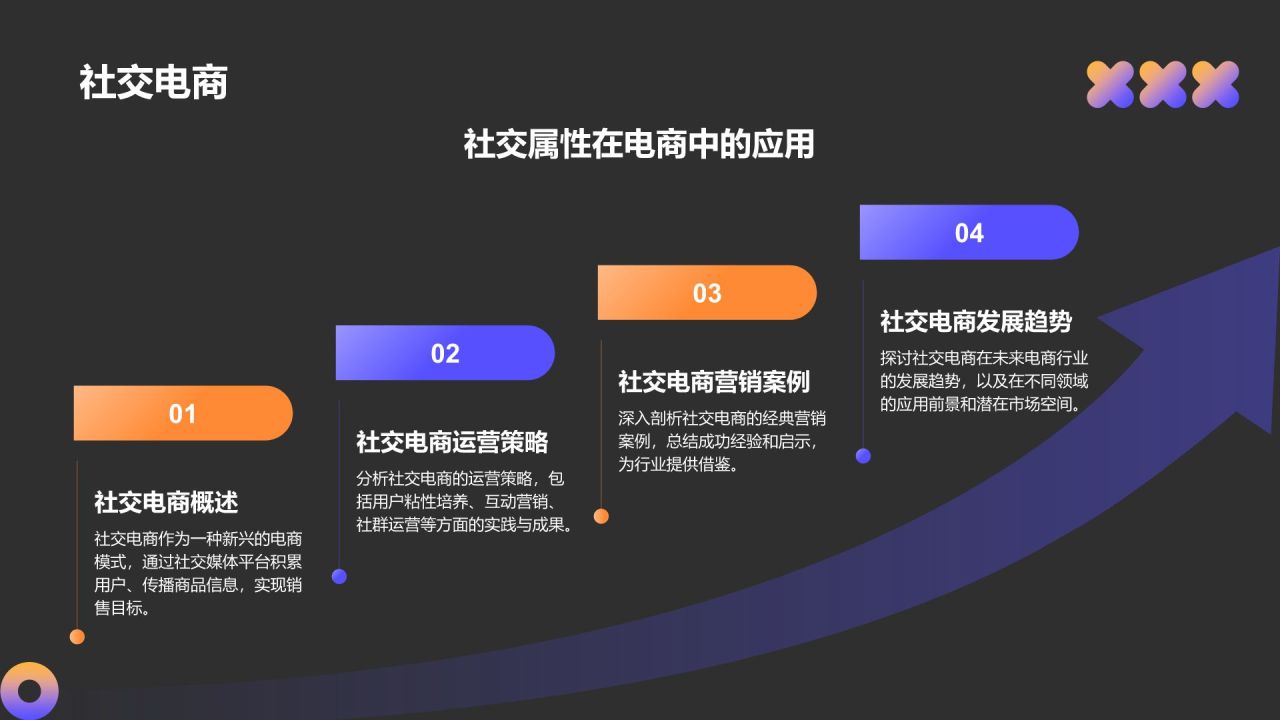 社交电商

社交属性在电商中的应用

01

社交电商概述

社交电商作为一种新兴的电商模式，通过社交媒体平台积累用户、传播商品信息，实现销售目标。

02

社交电商运营策略

分析社交电商的运营策略，包括用户粘性培养、互动营销、社群运营等方面的实践与成果。

03

社交电商营销案例

深入剖析社交电商的经典营销案例，总结成功经验和启示，为行业提供借鉴。

04

社交电商发展趋势

探讨社交电商在未来电商行业的发展趋势，以及在不同领域的应用前景和潜在市场空间。